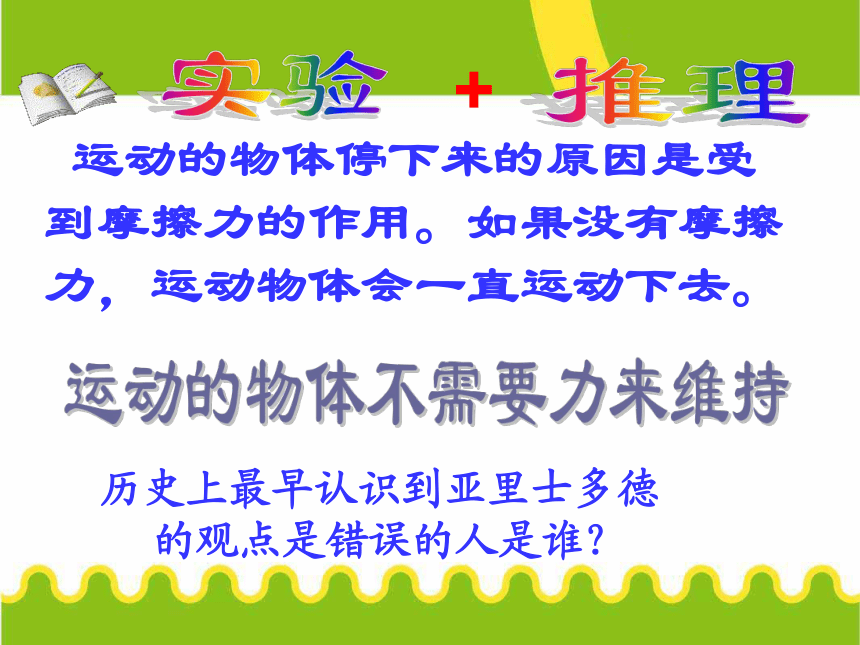 实验 + 推理

运动的物体停下来的原因是受到摩擦力的作用。如果没有摩擦力，运动物体会一直运动下去。

运动的物体不需要力来维持

历史上最早认识到亚里士多德的观点是错误的人是谁？